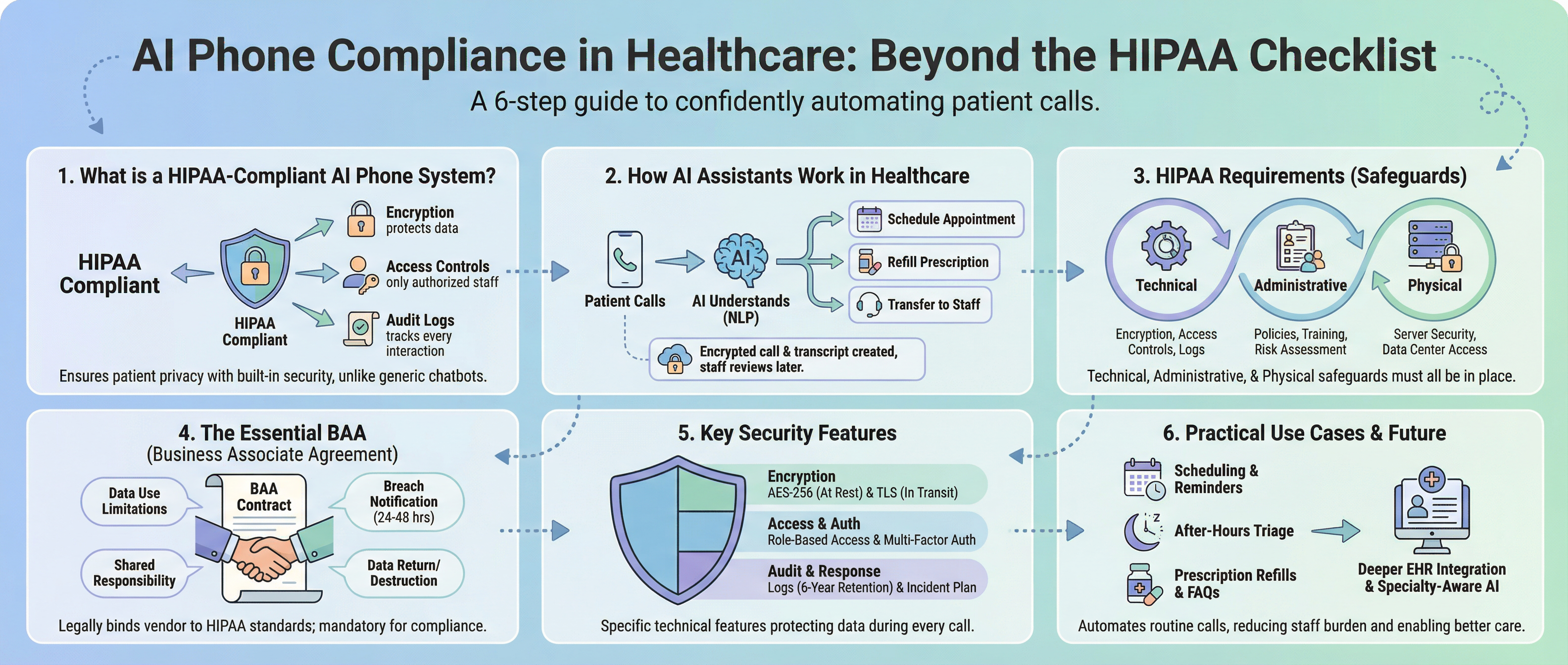 AI Phone Compliance in Healthcare: Beyond the HIPAA Checklist

A 6-step guide to confidently automating patient calls.

1. What is a HIPAA-Compliant AI Phone System?

HIPAA Compliant

HIPAA Compliant

Encryption
protects data

Access Controls
only authorized staff

Audit Logs
tracks every interaction

Ensures patient privacy with built-in security, unlike generic chatbots.

2. How AI Assistants Work in Healthcare

Patient Calls

AI

AI Understands (NLP)

Schedule Appointment

Refill Prescription

Transfer to Staff

Encrypted call & transcript created, staff reviews later.

3. HIPAA Requirements (Safeguards)

Technical

Administrative

Physical

Encryption, Access Controls, Logs

Policies, Training, Risk Assessment

Server Security, Data Center Access

Technical, Administrative, & Physical safeguards must all be in place.

4. The Essential BAA
(Business Associate Agreement)

Data Use Limitations

BAA Contract

Breach Notification (24-48 hrs)

Shared Responsibility

Data Return/ Destruction

Legally binds vendor to HIPAA standards; mandatory for compliance.

5. Key Security Features

Encryption
AES-256 (At Rest) & TLS (In Transit)

Access & Auth
Role-Based Access & Multi-Factor Auth

Audit & Response
Logs (6-Year Retention) & Incident Plan

Specific technical features protecting data during every call.

6. Practical Use Cases & Future

Scheduling & Reminders

After-Hours Triage

Prescription Refills & FAQs

Deeper EHR Integration & Specialty-Aware AI

Automates routine calls, reducing staff burden and enabling better care.